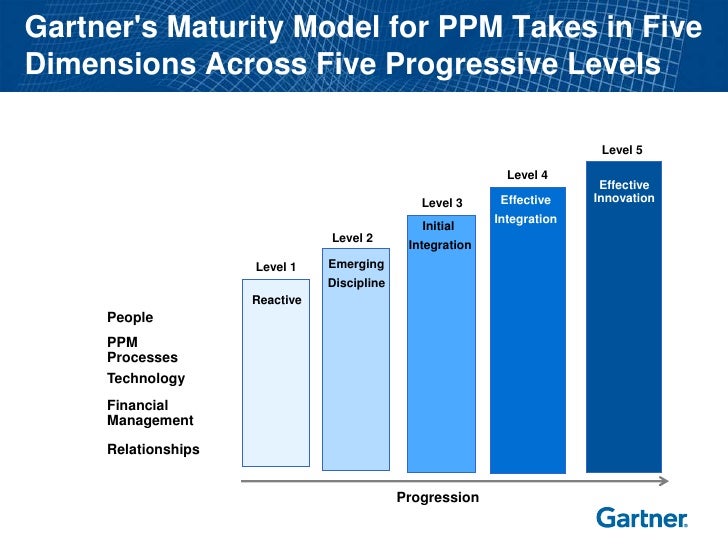 Gartner's Maturity Model for PPM Takes in Five Dimensions Across Five Progressive Levels

People
PPM Processes
Technology
Financial Management
Relationships

Level 1
Reactive

Level 2
Emerging Discipline

Level 3
Initial Integration

Level 4
Effective Integration

Level 5
Effective Innovation

Progression

Gartner.